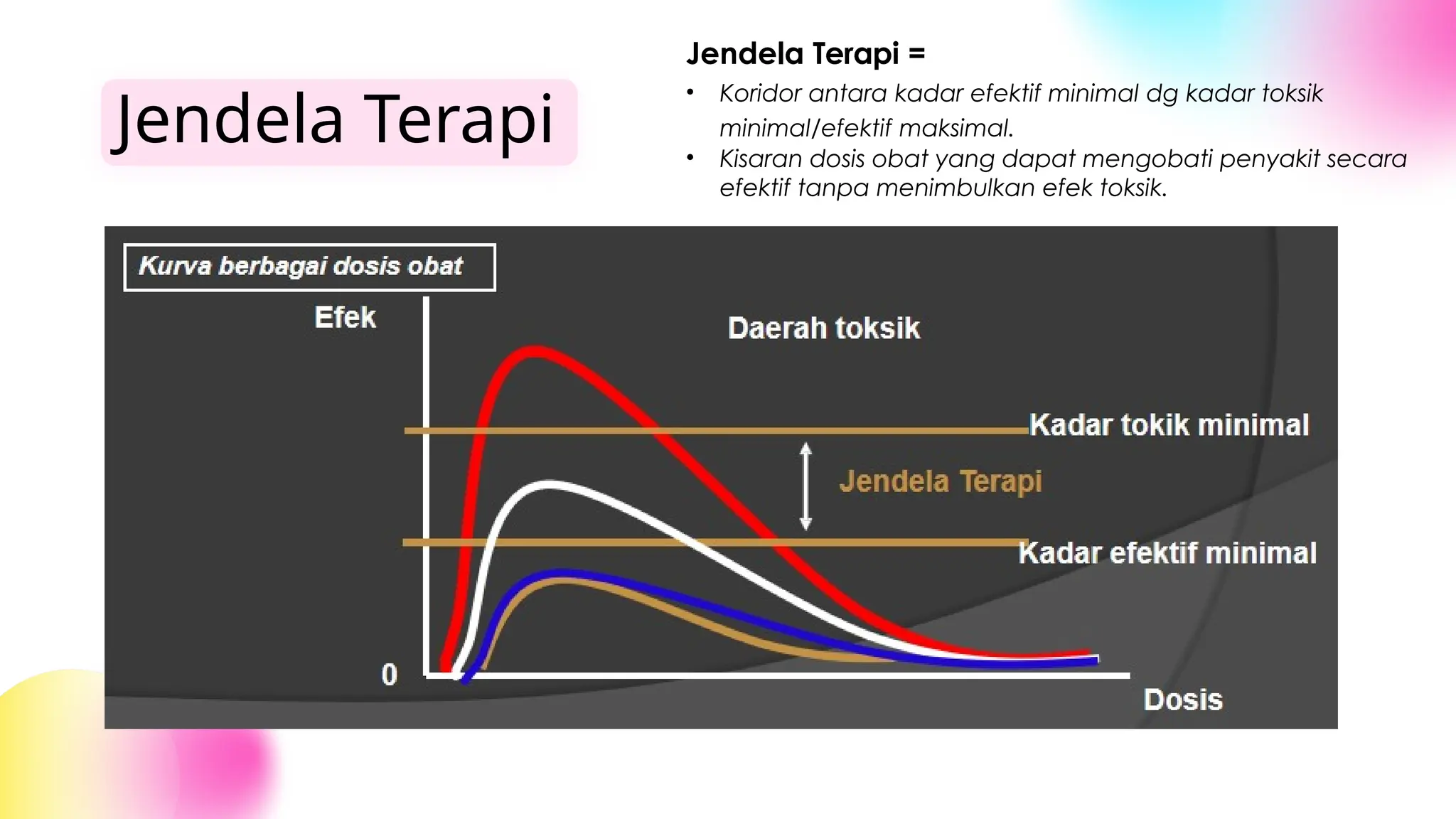 Jendela Terapi

Jendela Terapi =
• Koridor antara kadar efektif minimal dg kadar toksik minimal/efektif maksimal.
• Kisaran dosis obat yang dapat mengobati penyakit secara efektif tanpa menimbulkan efek toksik.

Kurva berbagai dosis obat

Efek

Daerah toksik

Kadar tokik minimal

Jendela Terapi

Kadar efektif minimal

0

Dosis